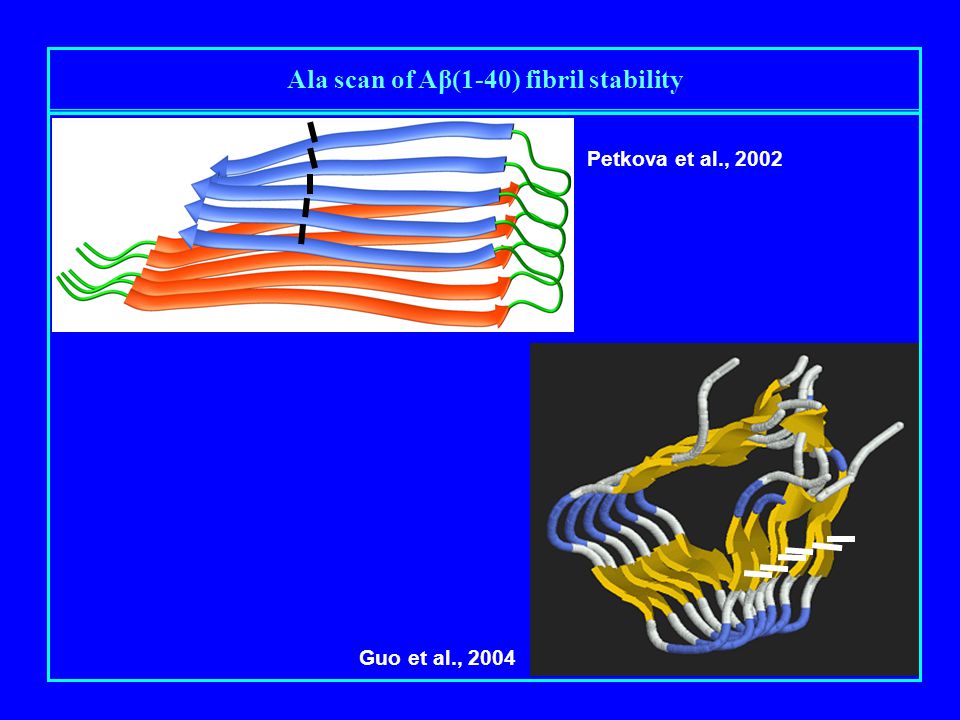 Ala scan of Aβ(1-40) fibril stability

Petkova et al., 2002

Guo et al., 2004